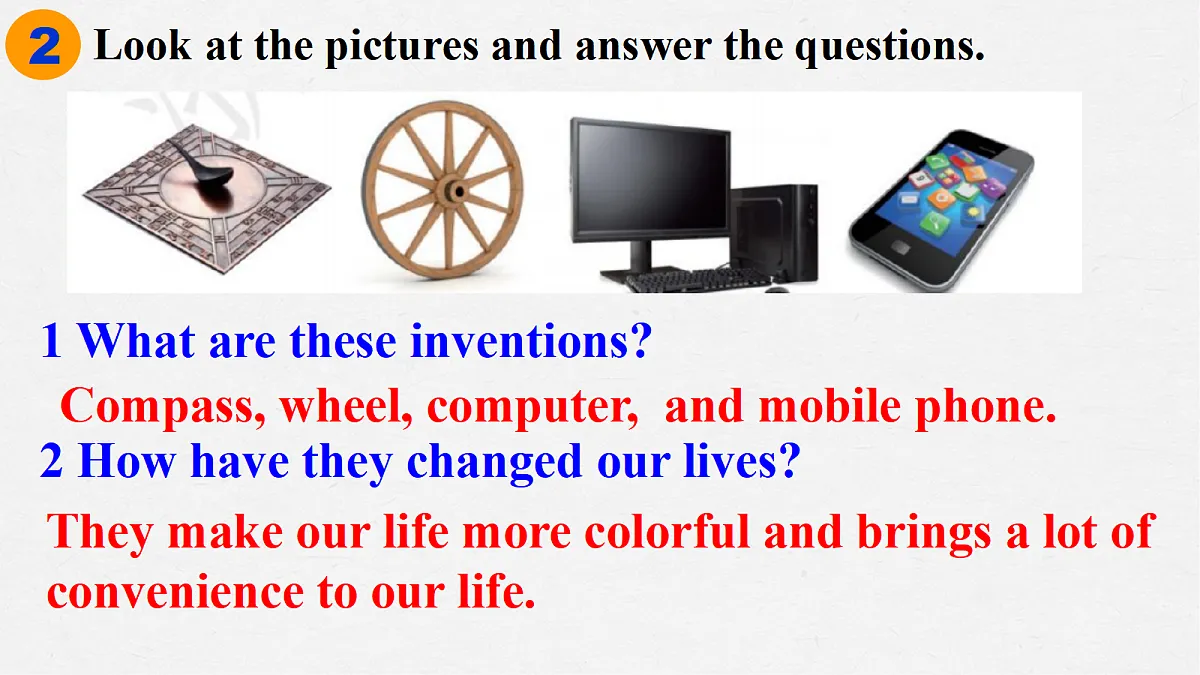 2 Look at the pictures and answer the questions.

1 What are these inventions?

Compass, wheel, computer, and mobile phone.

2 How have they changed our lives?

They make our life more colorful and brings a lot of convenience to our life.